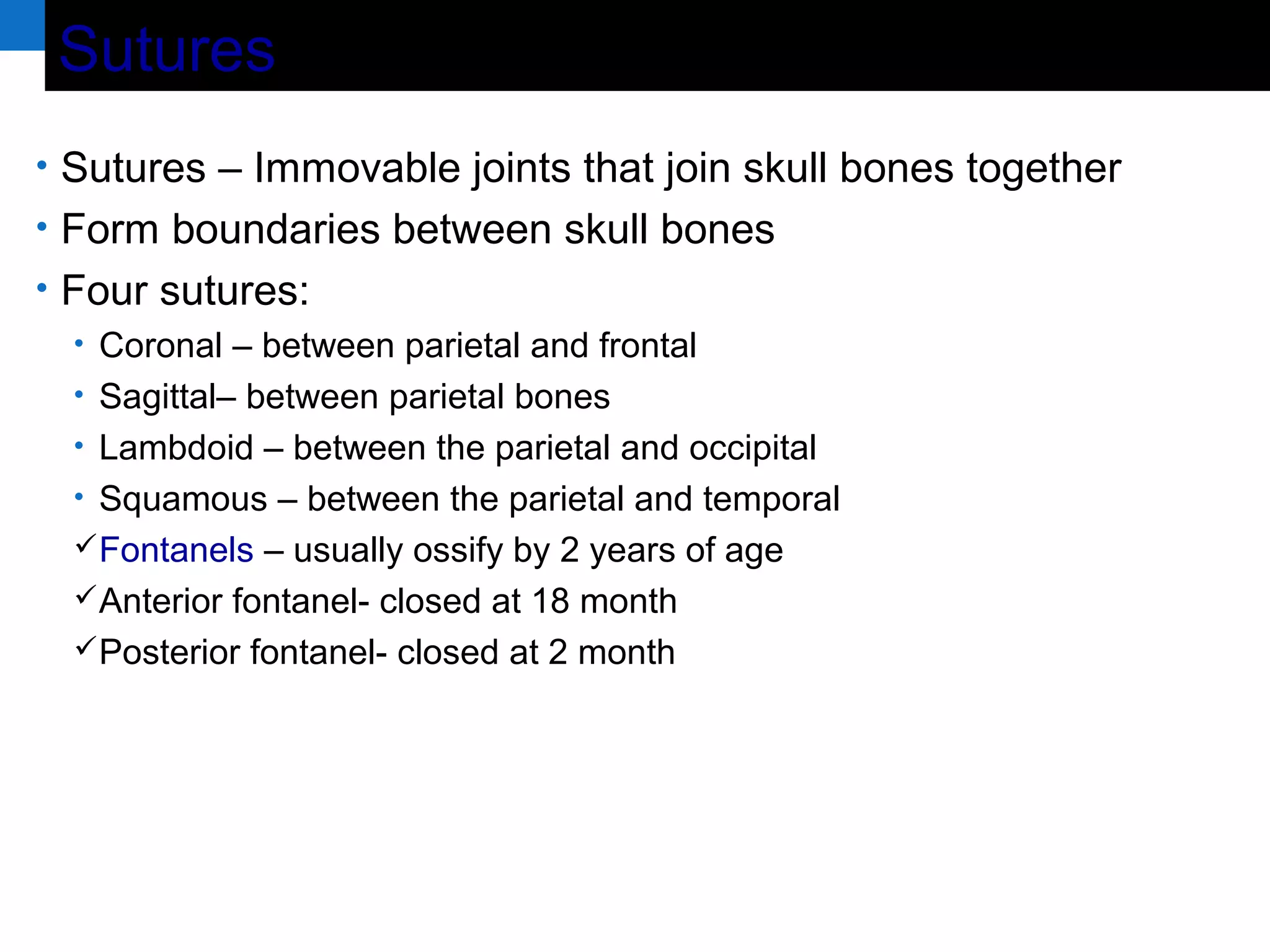 Sutures

• Sutures – Immovable joints that join skull bones together
• Form boundaries between skull bones
• Four sutures:
  • Coronal – between parietal and frontal
  • Sagittal– between parietal bones
  • Lambdoid – between the parietal and occipital
  • Squamous – between the parietal and temporal
  ✓Fontanels – usually ossify by 2 years of age
  ✓Anterior fontanel- closed at 18 month
  ✓Posterior fontanel- closed at 2 month